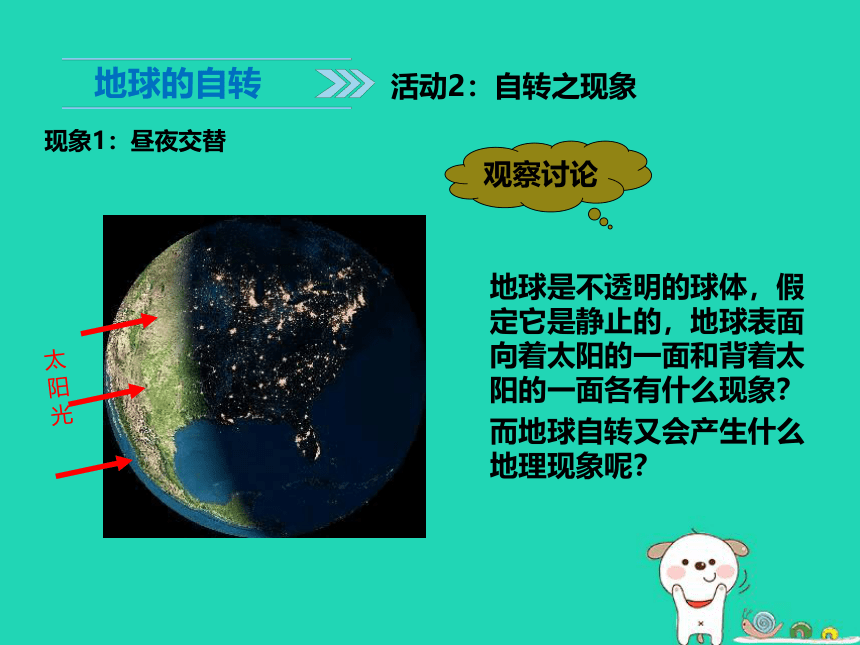 地球的自转

活动2：自转之现象

现象1：昼夜交替

观察讨论

太阳光

地球是不透明的球体，假定它是静止的，地球表面向着太阳的一面和背着太阳的一面各有什么现象？

而地球自转又会产生什么地理现象呢？